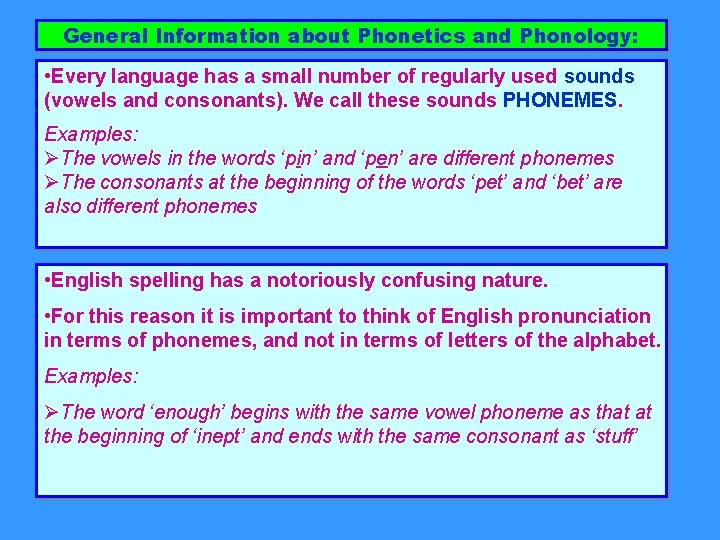 General Information about Phonetics and Phonology:

•Every language has a small number of regularly used sounds (vowels and consonants). We call these sounds PHONEMES.

Examples:
➢The vowels in the words ‘pin’ and ‘pen’ are different phonemes
➢The consonants at the beginning of the words ‘pet’ and ‘bet’ are also different phonemes

•English spelling has a notoriously confusing nature.

•For this reason it is important to think of English pronunciation in terms of phonemes, and not in terms of letters of the alphabet.

Examples:

➢The word ‘enough’ begins with the same vowel phoneme as that at the beginning of ‘inept’ and ends with the same consonant as ‘stuff’